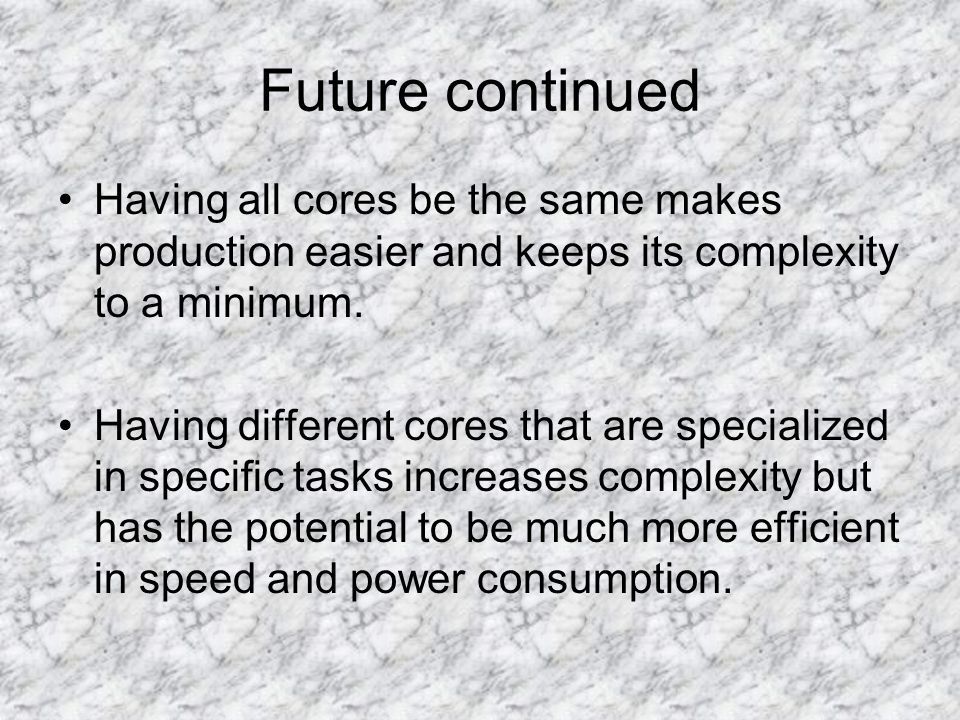 Future continued

• Having all cores be the same makes production easier and keeps its complexity to a minimum.

• Having different cores that are specialized in specific tasks increases complexity but has the potential to be much more efficient in speed and power consumption.